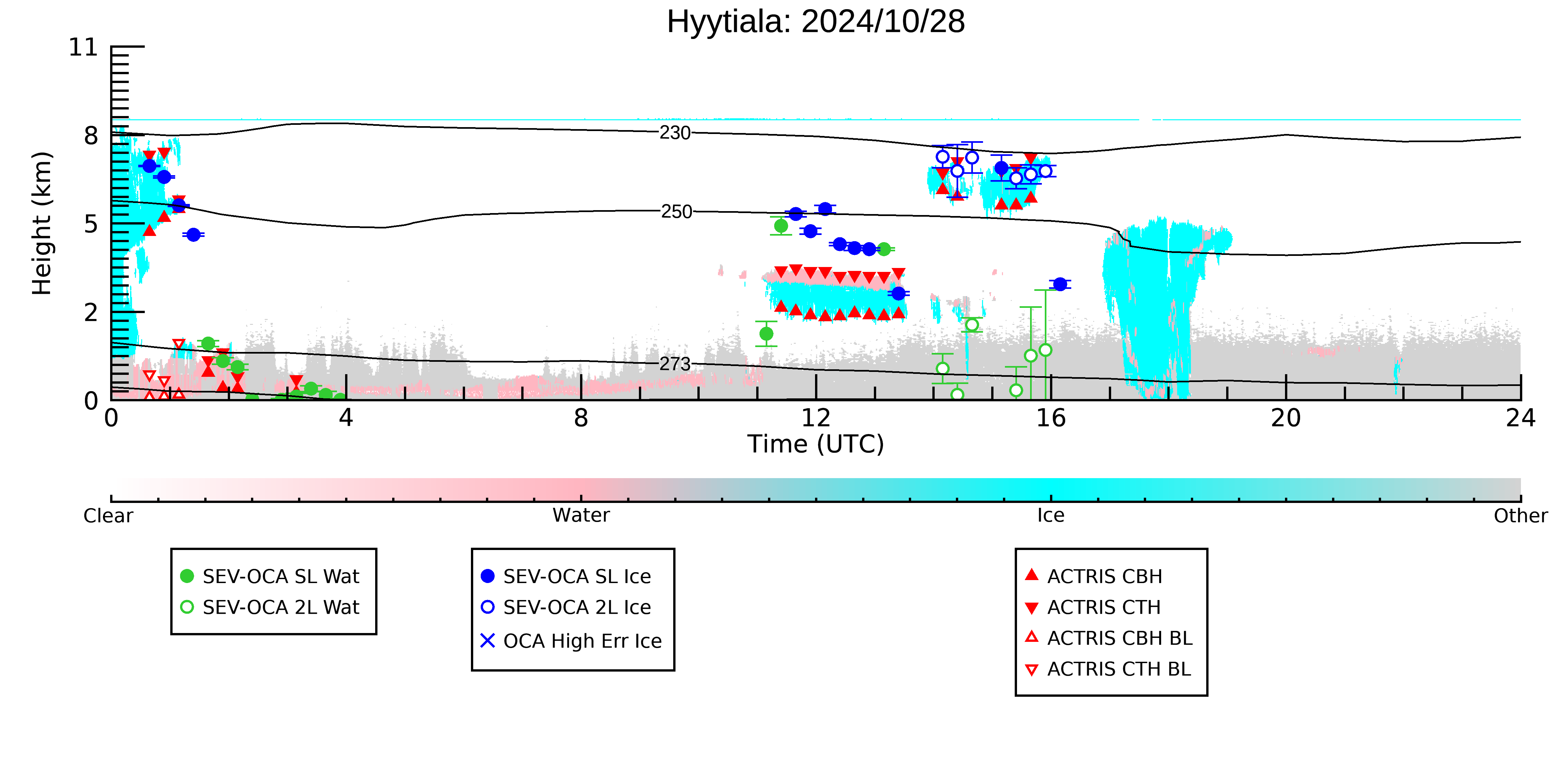 Hyytiala: 2024/10/28

Height (km)

11
8
5
2
0

230
250
273

0 4 8 12 16 20 24
Time (UTC)

Clear
Water
Ice
Other

SEV-OCA SL Wat
SEV-OCA 2L Wat

SEV-OCA SL Ice
SEV-OCA 2L Ice
OCA High Err Ice

ACTRIS CBH
ACTRIS CTH
ACTRIS CBH BL
ACTRIS CTH BL